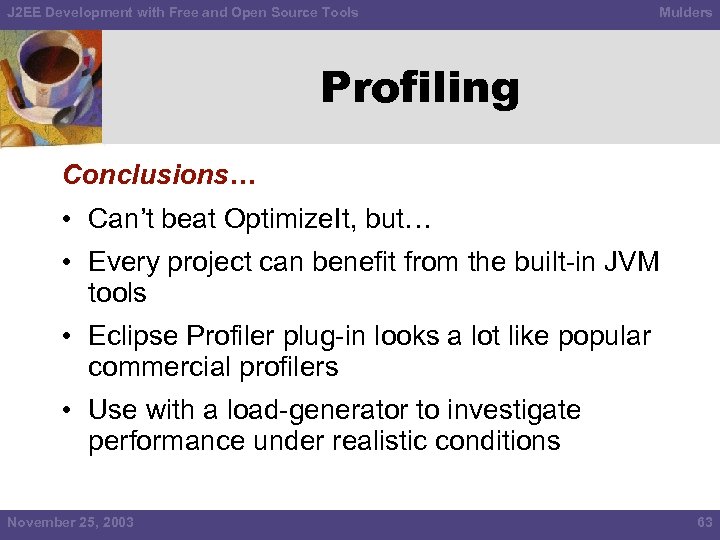 J2EE Development with Free and Open Source Tools

Mulders

Profiling

Conclusions…

• Can't beat OptimizeIt, but…
• Every project can benefit from the built-in JVM tools
• Eclipse Profiler plug-in looks a lot like popular commercial profilers
• Use with a load-generator to investigate performance under realistic conditions

November 25, 2003

63